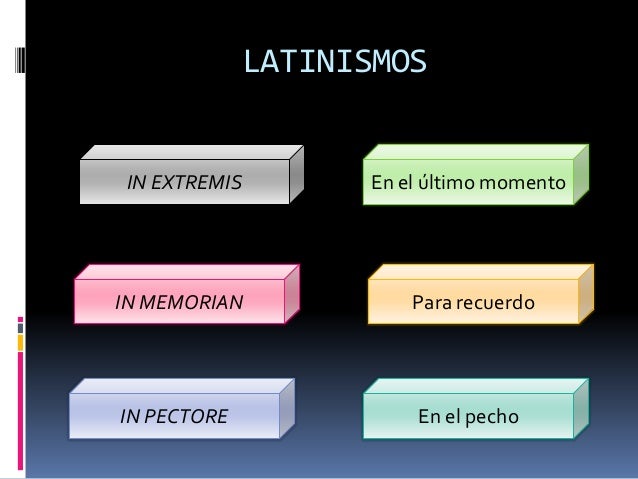 LATINISMOS

IN EXTREMIS

En el último momento

IN MEMORIAN

Para recuerdo

IN PECTORE

En el pecho